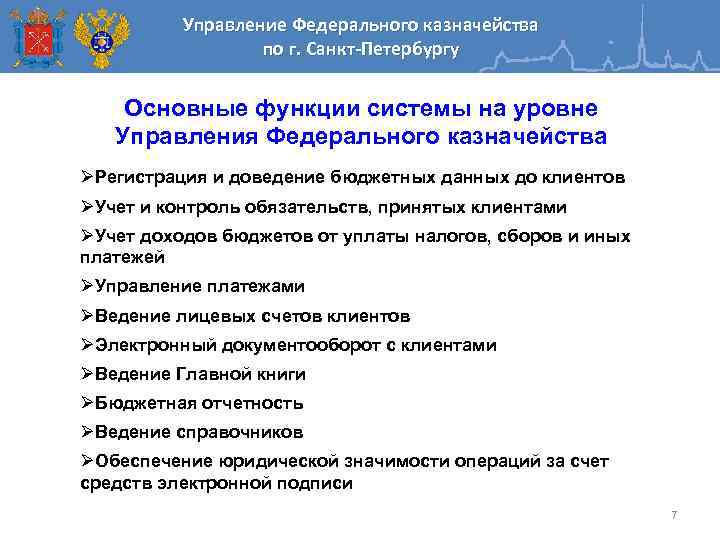 Управление Федерального казначейства по г. Санкт-Петербургу

Основные функции системы на уровне Управления Федерального казначейства

➢Регистрация и доведение бюджетных данных до клиентов

➢Учет и контроль обязательств, принятых клиентами

➢Учет доходов бюджетов от уплаты налогов, сборов и иных платежей

➢Управление платежами

➢Ведение лицевых счетов клиентов

➢Электронный документооборот с клиентами

➢Ведение Главной книги

➢Бюджетная отчетность

➢Ведение справочников

➢Обеспечение юридической значимости операций за счет средств электронной подписи

7